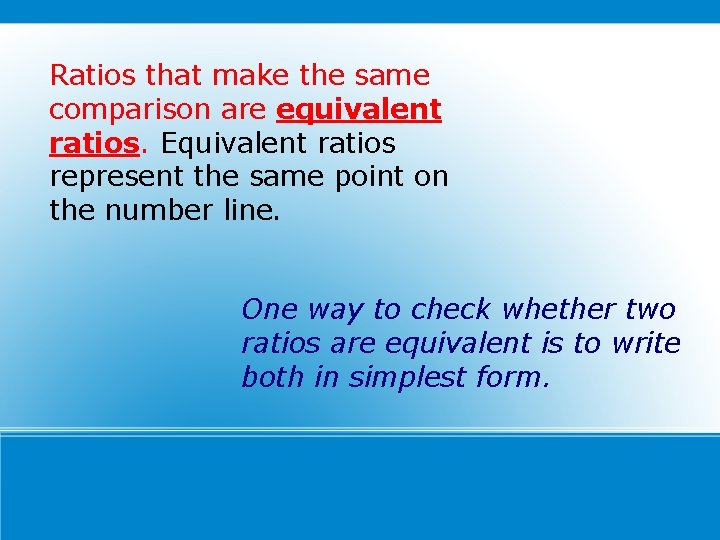 Ratios that make the same comparison are equivalent ratios. Equivalent ratios represent the same point on the number line.

One way to check whether two ratios are equivalent is to write both in simplest form.